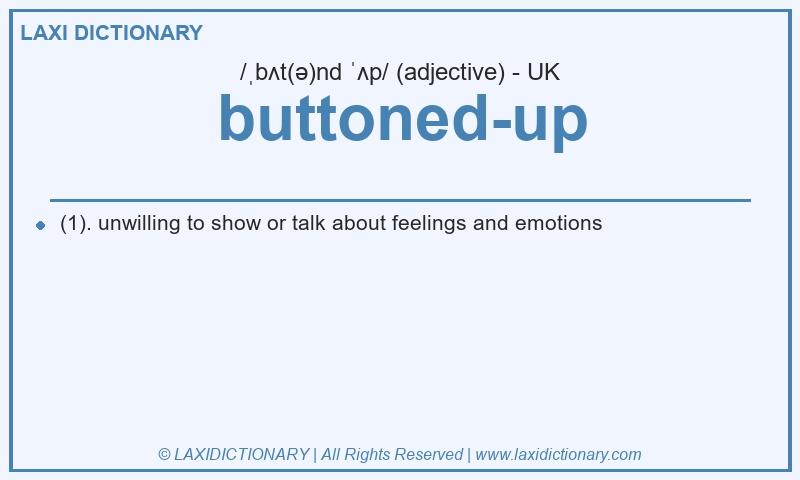 LAXI DICTIONARY

/ˌbʌt(ə)nd ˈʌp/ (adjective) - UK

buttoned-up

(1). unwilling to show or talk about feelings and emotions

© LAXIDICTIONARY | All Rights Reserved | www.laxidictionary.com